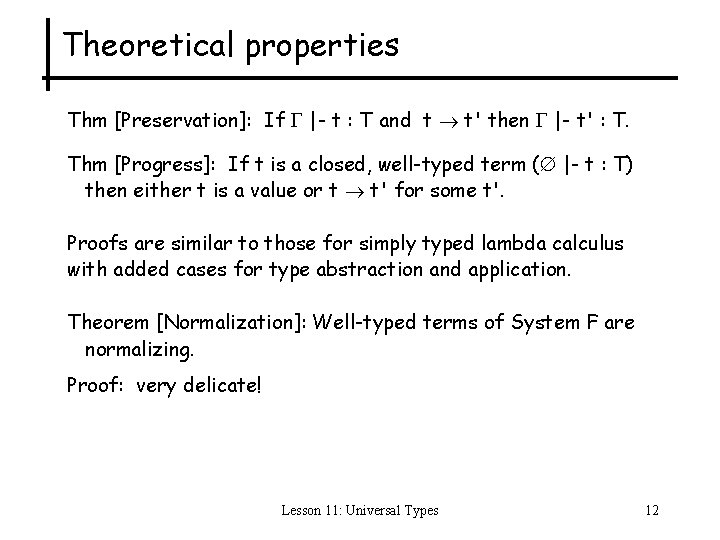 Theoretical properties

Thm [Preservation]: If $\Gamma$ |- t : T and t $\rightarrow$ t' then $\Gamma$ |- t' : T.

Thm [Progress]: If t is a closed, well-typed term ($\emptyset$ |- t : T) then either t is a value or t $\rightarrow$ t' for some t'.

Proofs are similar to those for simply typed lambda calculus with added cases for type abstraction and application.

Theorem [Normalization]: Well-typed terms of System F are normalizing.

Proof: very delicate!

Lesson 11: Universal Types

12